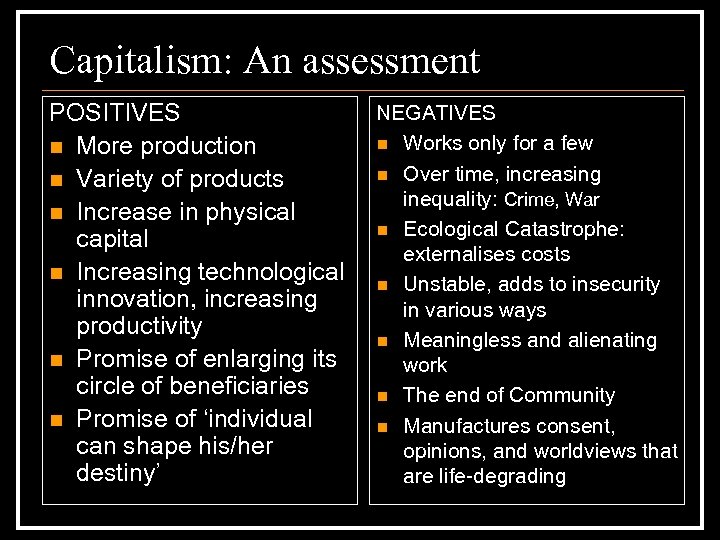 Capitalism: An assessment

POSITIVES

- More production
- Variety of products
- Increase in physical capital
- Increasing technological innovation, increasing productivity
- Promise of enlarging its circle of beneficiaries
- Promise of ‘individual can shape his/her destiny’

NEGATIVES

- Works only for a few
- Over time, increasing inequality: Crime, War
- Ecological Catastrophe: externalises costs
- Unstable, adds to insecurity in various ways
- Meaningless and alienating work
- The end of Community
- Manufactures consent, opinions, and worldviews that are life-degrading